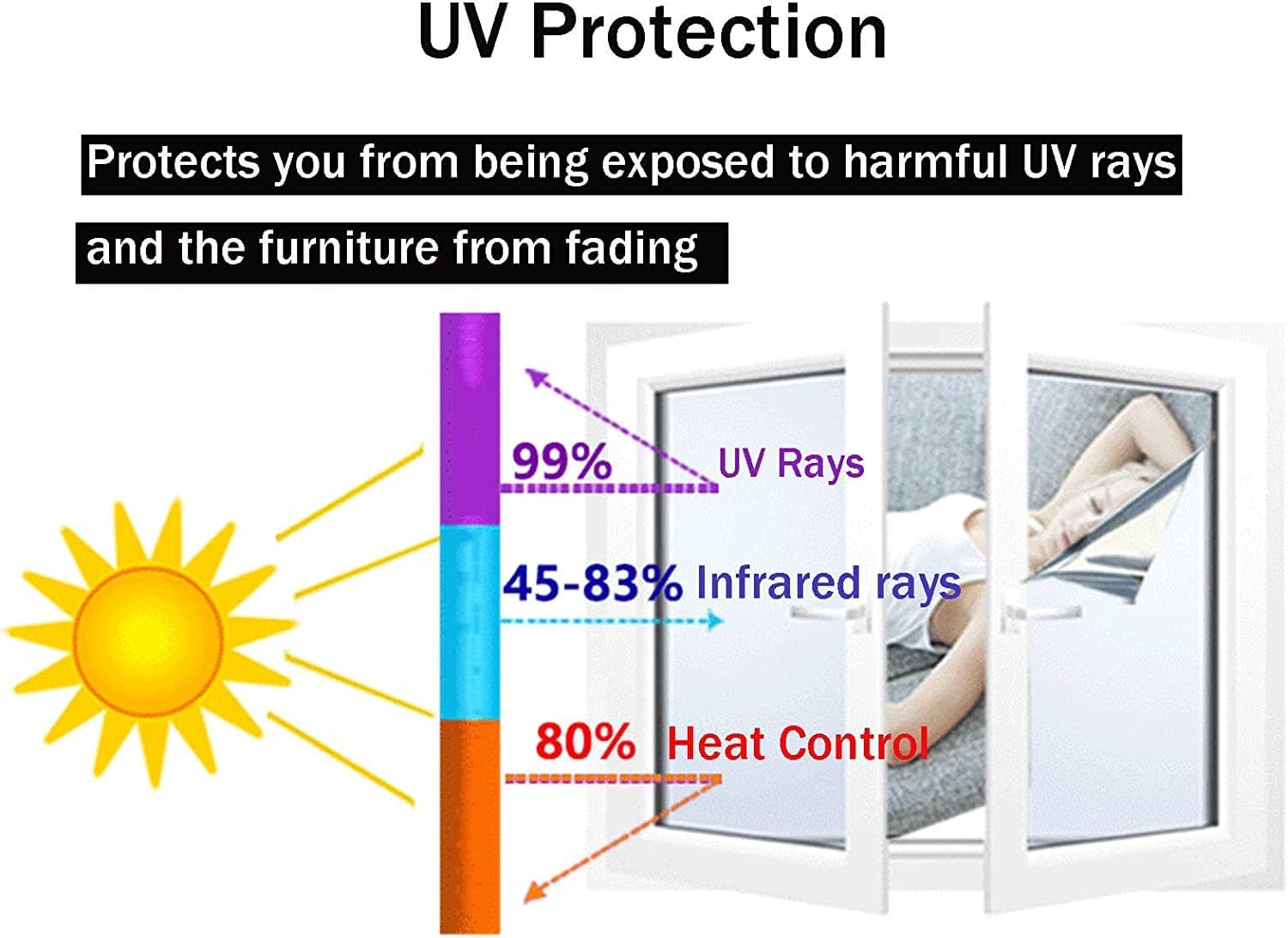 UV Protection

Protects you from being exposed to harmful UV rays

and the furniture from fading

99% UV Rays

45-83% Infrared rays

80% Heat Control